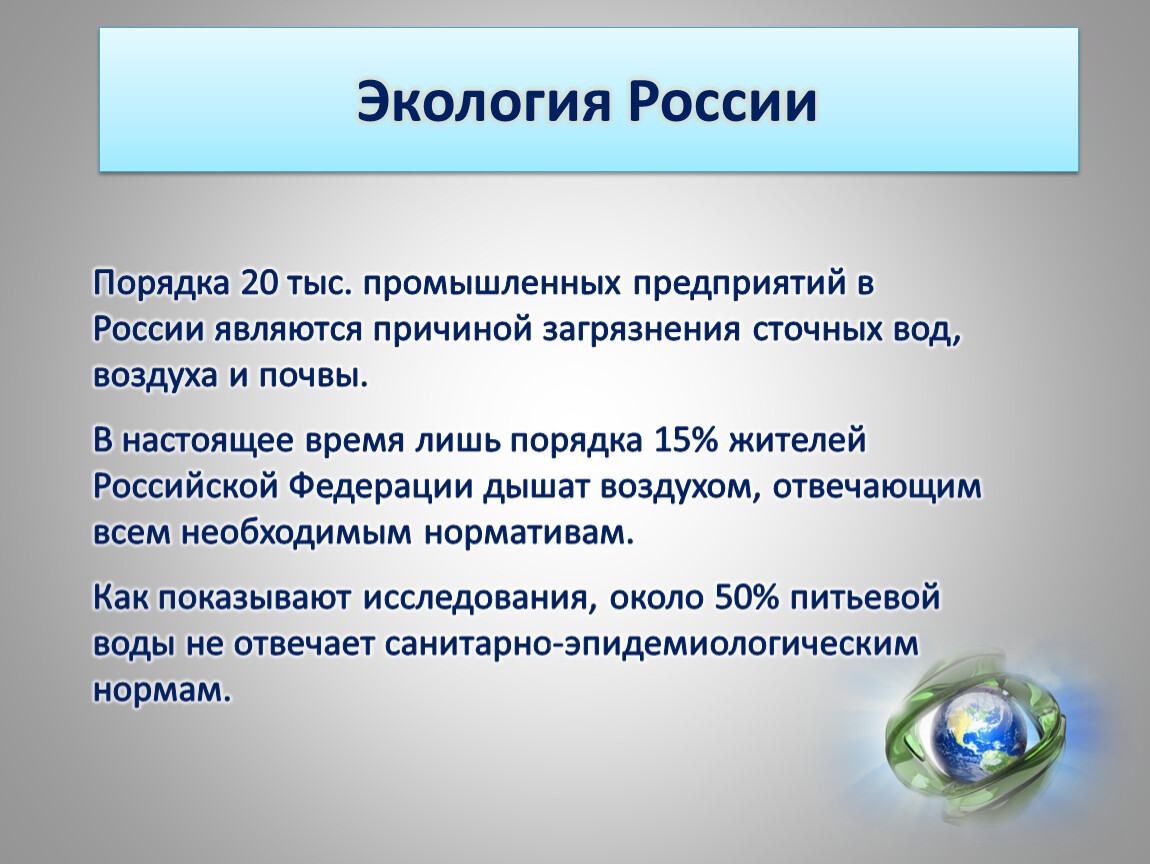 Экология России

Порядка 20 тыс. промышленных предприятий в России являются причиной загрязнения сточных вод, воздуха и почвы.

В настоящее время лишь порядка 15% жителей Российской Федерации дышат воздухом, отвечающим всем необходимым нормативам.

Как показывают исследования, около 50% питьевой воды не отвечает санитарно-эпидемиологическим нормам.